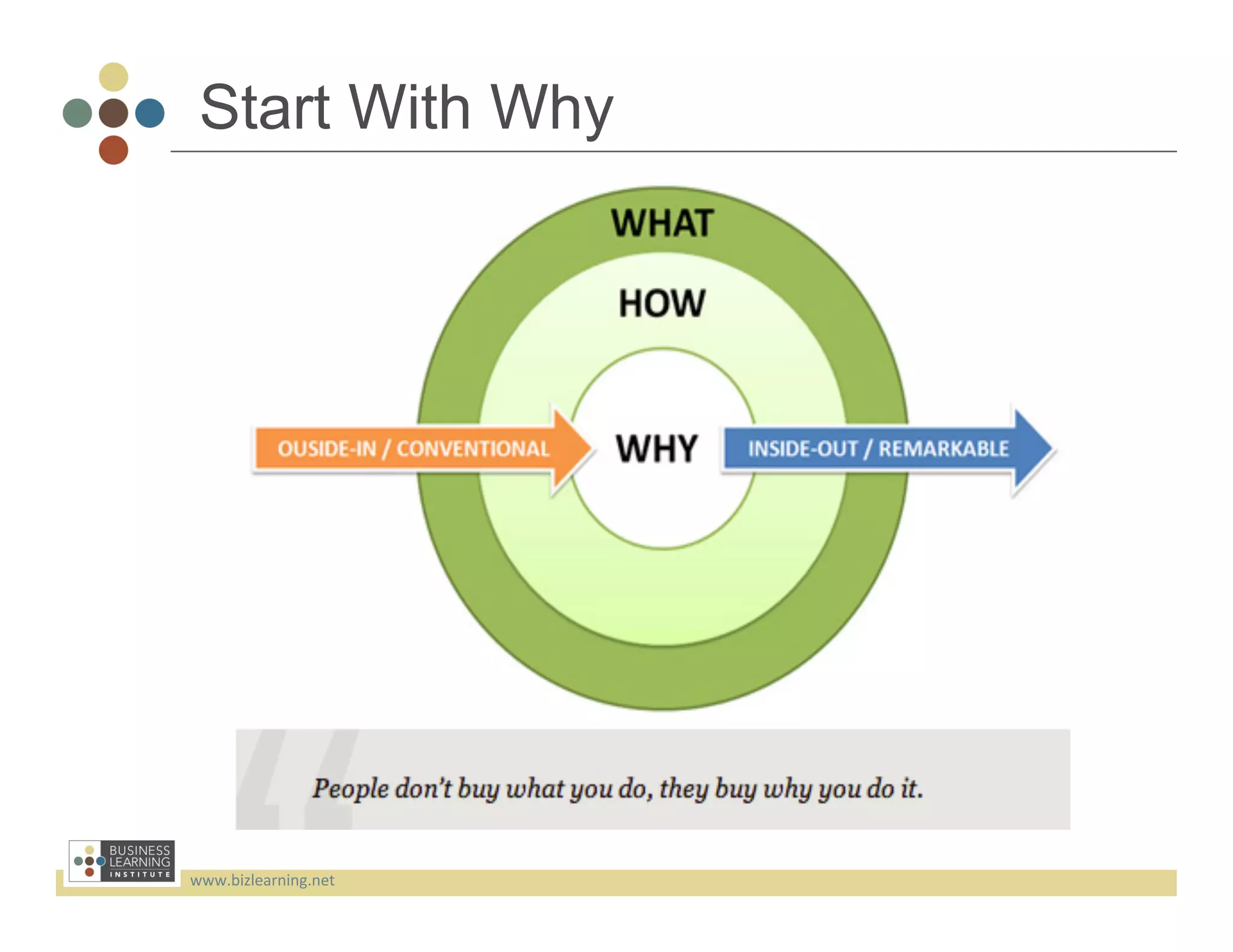 Start With Why

WHAT

HOW

OUSIDE-IN / CONVENTIONAL

WHY

INSIDE-OUT / REMARKABLE

People don't buy what you do, they buy why you do it.

BUSINESS LEARNING INSTITUTE

www.bizlearning.net